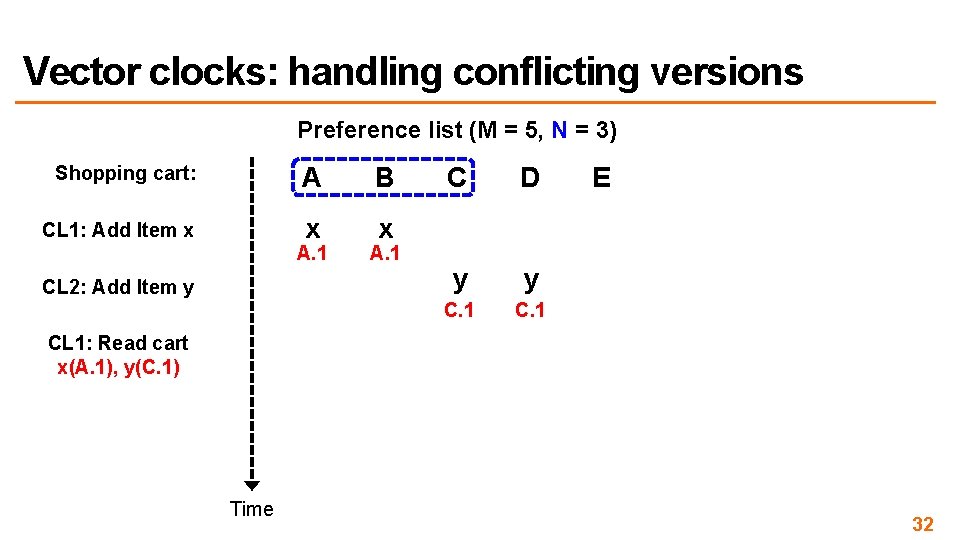 Vector clocks: handling conflicting versions

Preference list (M = 5, N = 3)

Shopping cart:

A B C D E

CL1: Add Item x

x x
A.1 A.1

CL2: Add Item y

y y
C.1 C.1

CL1: Read cart
x(A.1), y(C.1)

Time

32